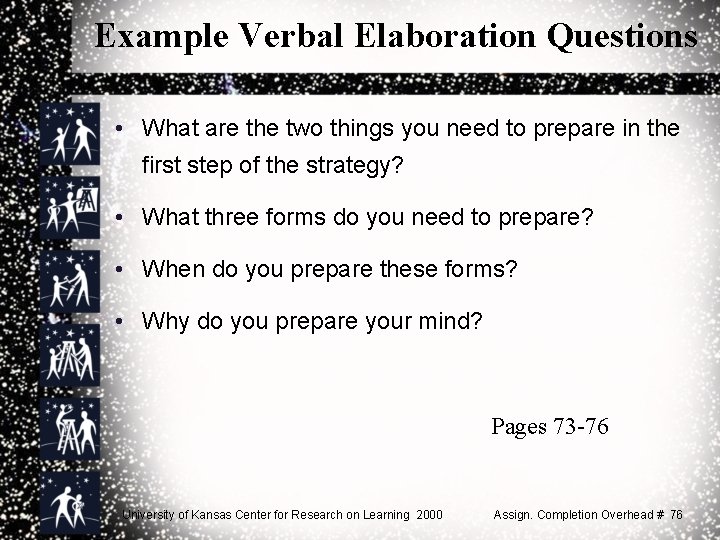 Example Verbal Elaboration Questions

• What are the two things you need to prepare in the first step of the strategy?

• What three forms do you need to prepare?

• When do you prepare these forms?

• Why do you prepare your mind?

Pages 73-76

University of Kansas Center for Research on Learning 2000

Assign. Completion Overhead # 76